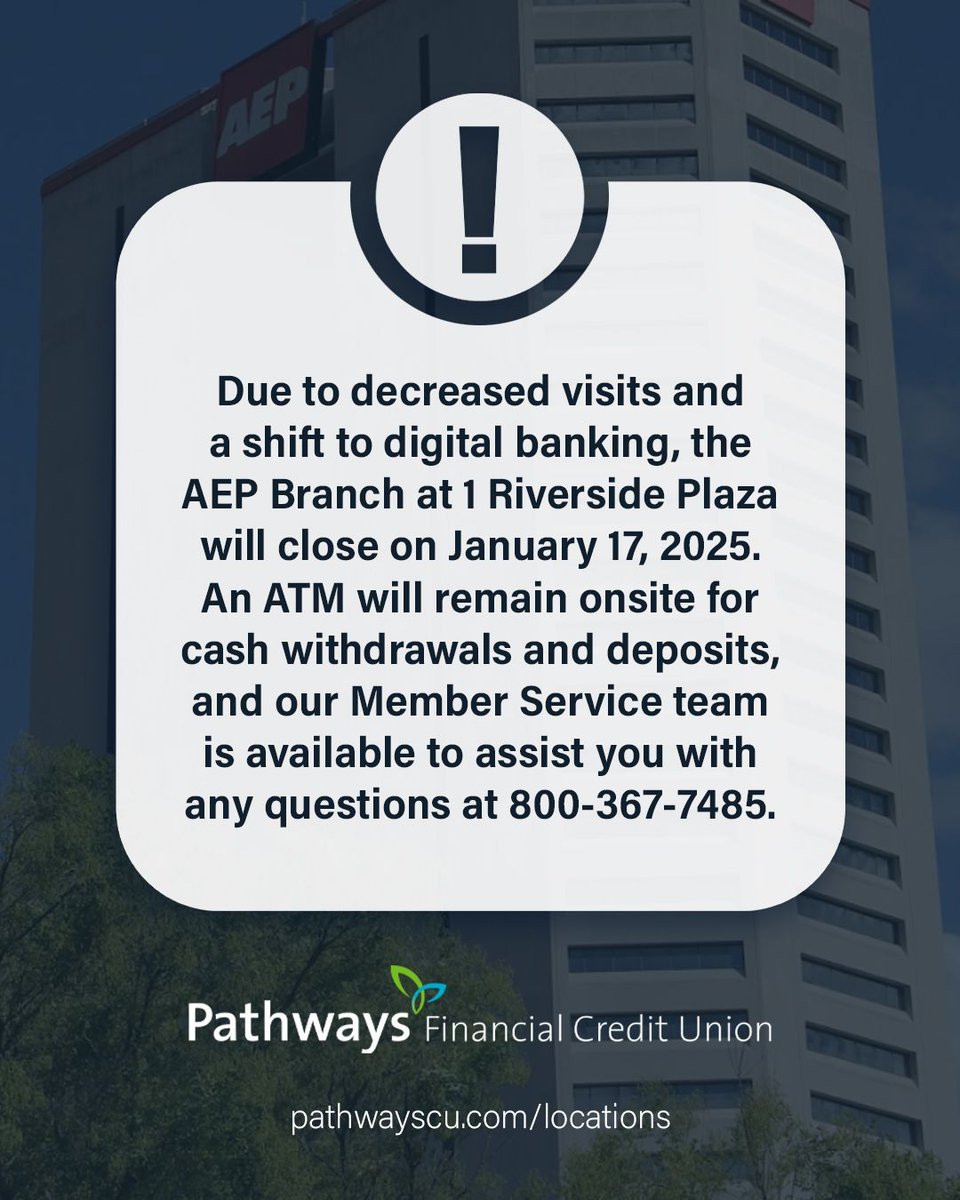 AEP

!

Due to decreased visits and a shift to digital banking, the AEP Branch at 1 Riverside Plaza will close on January 17, 2025. An ATM will remain onsite for cash withdrawals and deposits, and our Member Service team is available to assist you with any questions at 800-367-7485.

Pathways Financial Credit Union

pathwayscu.com/locations